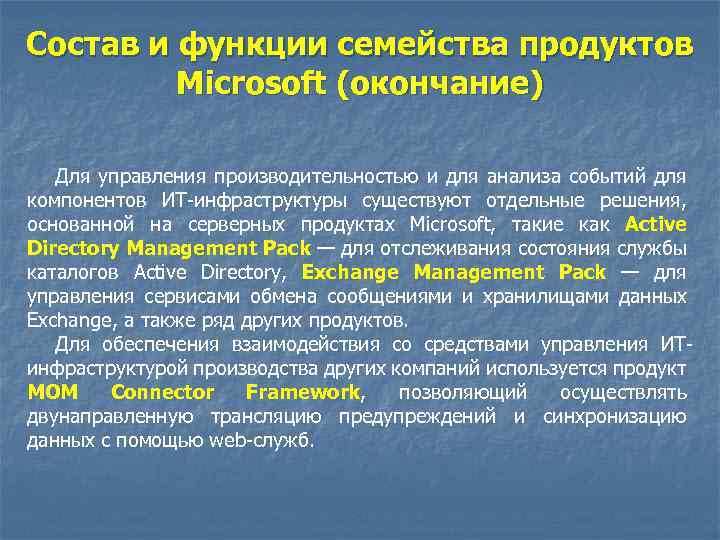 Состав и функции семейства продуктов Microsoft (окончание)

Для управления производительностью и для анализа событий для компонентов ИТ-инфраструктуры существуют отдельные решения, основанной на серверных продуктах Microsoft, такие как Active Directory Management Pack — для отслеживания состояния службы каталогов Active Directory, Exchange Management Pack — для управления сервисами обмена сообщениями и хранилищами данных Exchange, а также ряд других продуктов.

Для обеспечения взаимодействия со средствами управления ИТ-инфраструктурой производства других компаний используется продукт MOM Connector Framework, позволяющий осуществлять двунаправленную трансляцию предупреждений и синхронизацию данных с помощью web-служб.